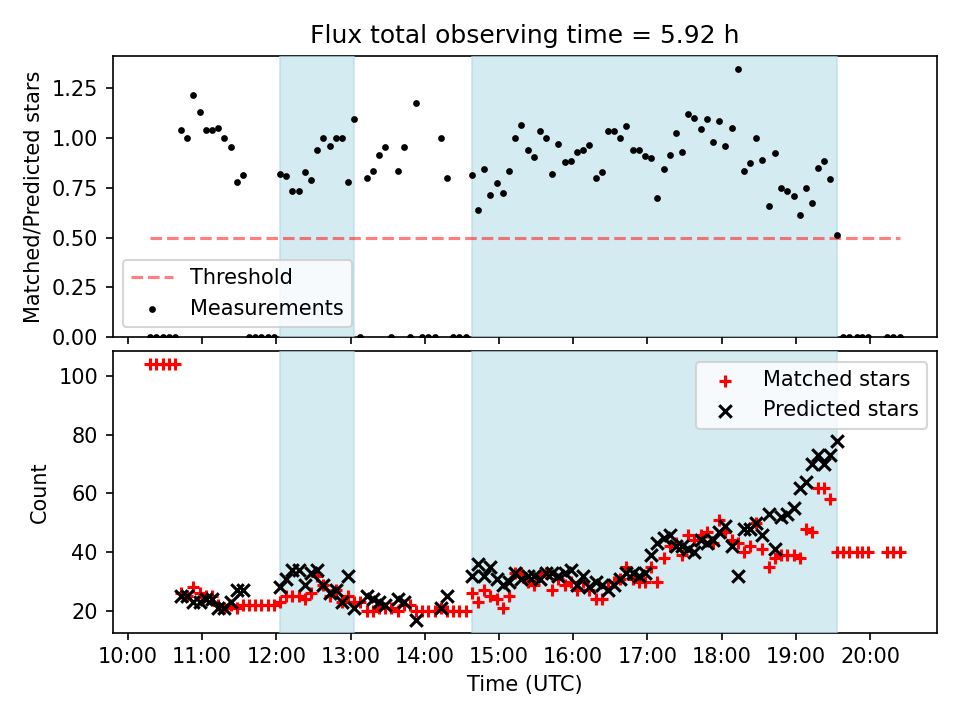 Flux total observing time = 5.92 h

Matched/Predicted stars

1.25
1.00
0.75
0.50
0.25
0.00

Threshold
Measurements

Count

100
80
60
40
20

Matched stars
Predicted stars

10:00 11:00 12:00 13:00 14:00 15:00 16:00 17:00 18:00 19:00 20:00

Time (UTC)